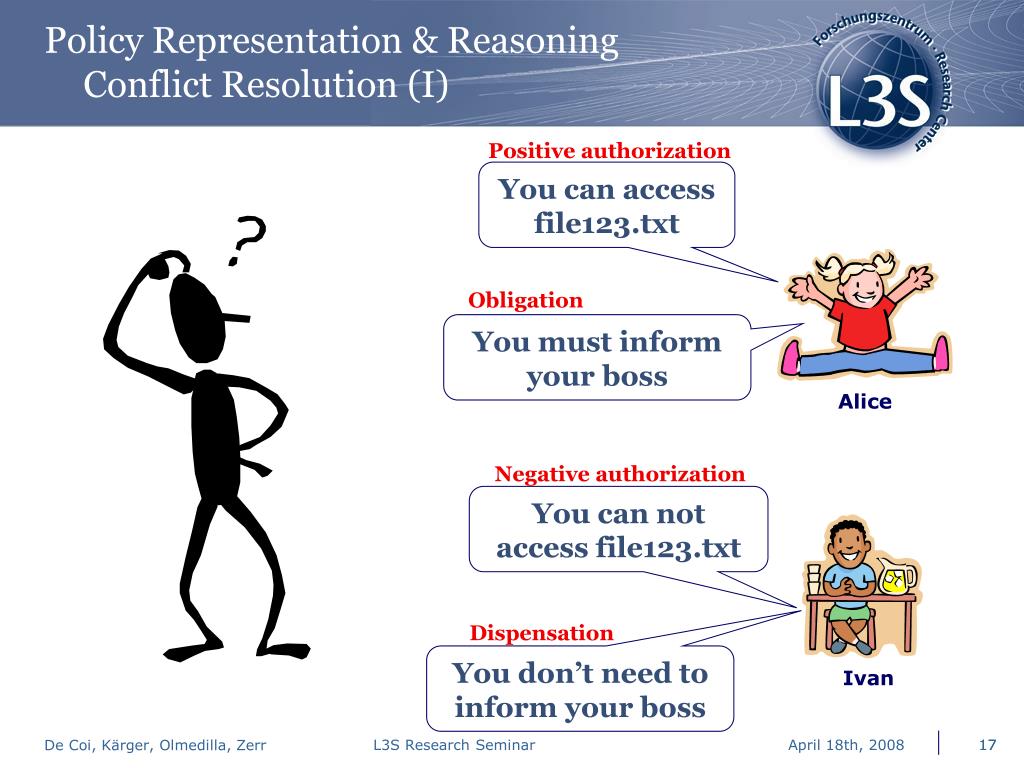 Policy Representation & Reasoning
Conflict Resolution (I)

Forschungszentrum · Research Center
L3S

?

Positive authorization
You can access file123.txt

Obligation
You must inform your boss

Alice

Negative authorization
You can not access file123.txt

Dispensation
You don't need to inform your boss

Ivan

De Coi, Kärger, Olmedilla, Zerr
L3S Research Seminar
April 18th, 2008
17